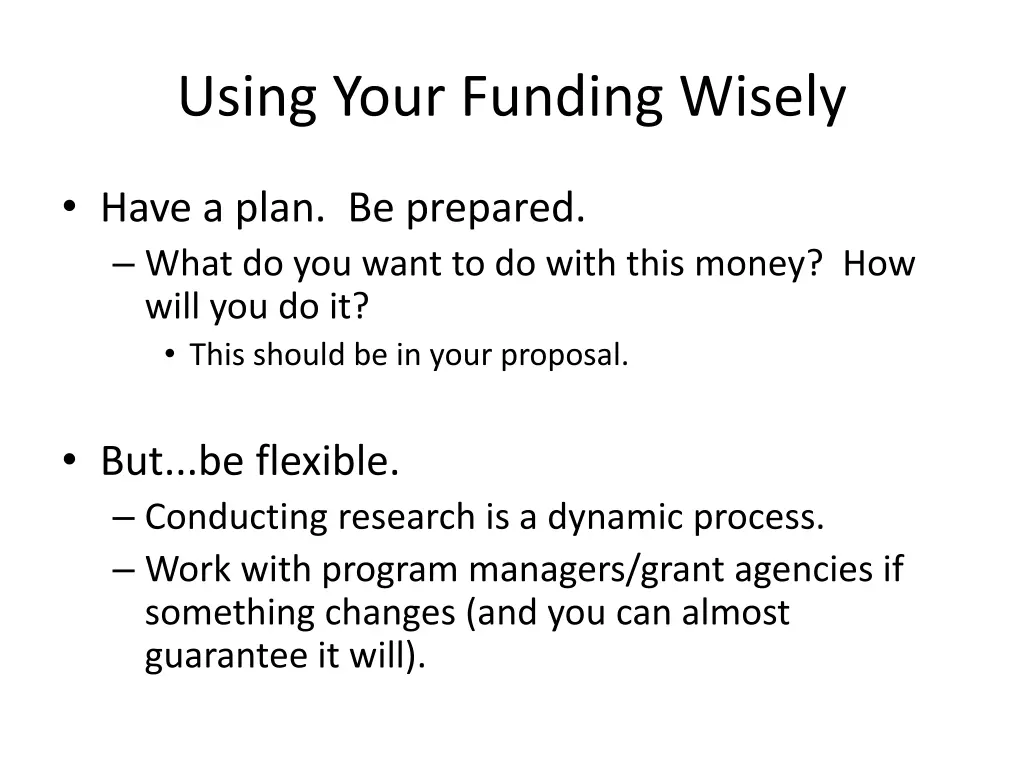 Using Your Funding Wisely

• Have a plan.  Be prepared.
  – What do you want to do with this money?  How will you do it?
    • This should be in your proposal.

• But...be flexible.
  – Conducting research is a dynamic process.
  – Work with program managers/grant agencies if something changes (and you can almost guarantee it will).